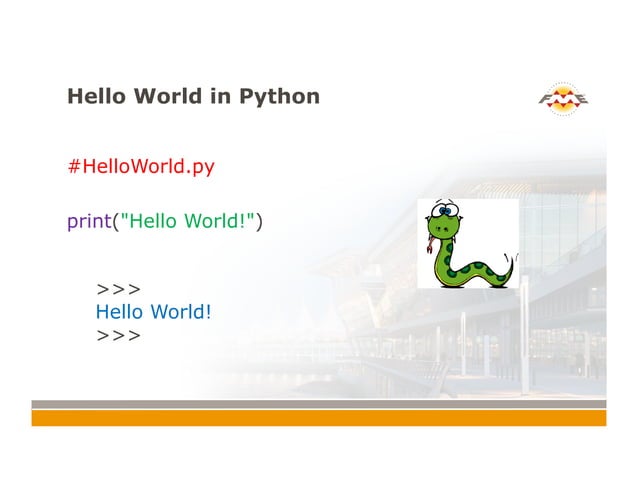 Hello World in Python

FME

#HelloWorld.py

print("Hello World!")

>>>
Hello World!
>>>